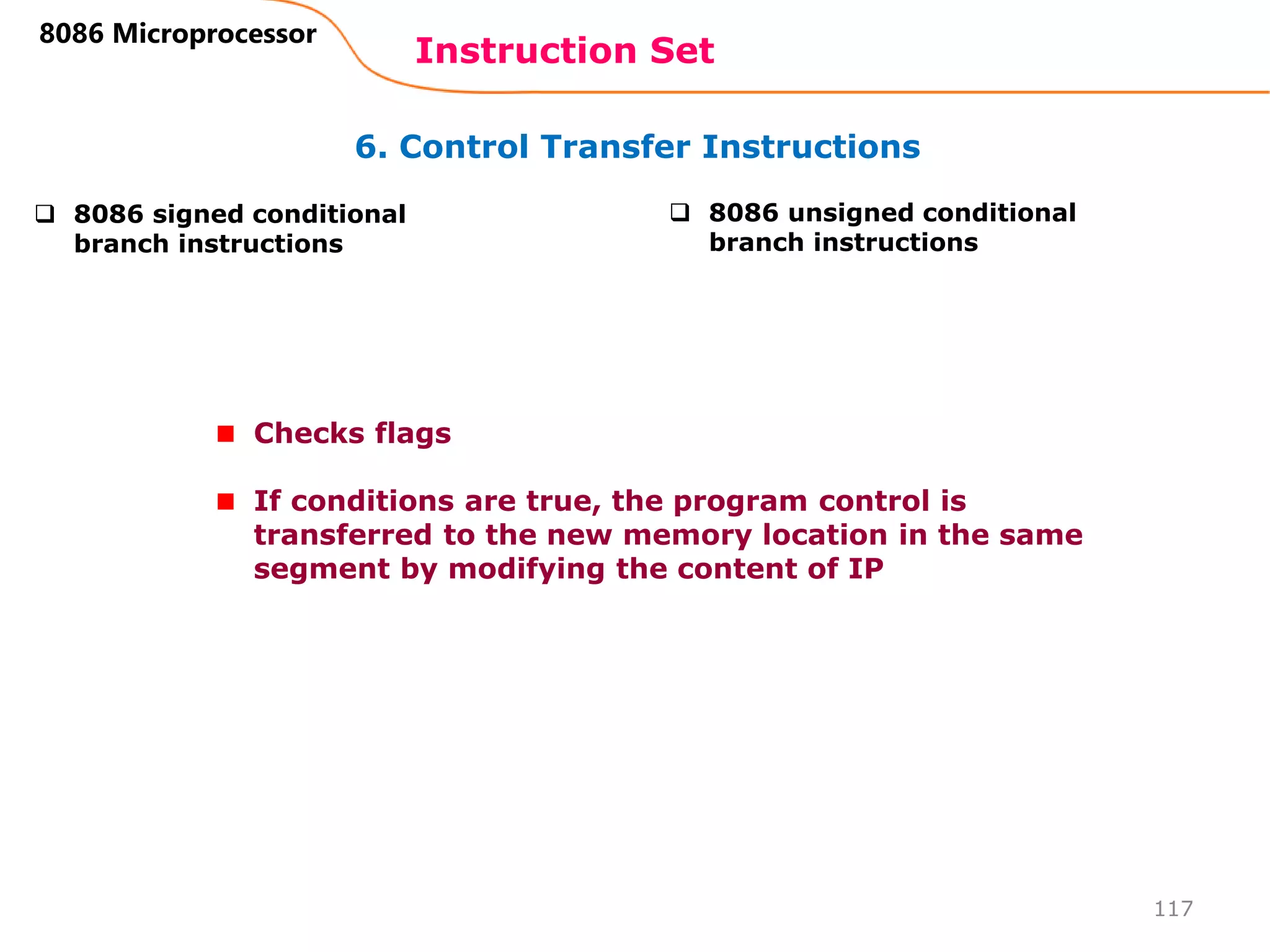 8086 Microprocessor

Instruction Set

6. Control Transfer Instructions

❑ 8086 signed conditional branch instructions

❑ 8086 unsigned conditional branch instructions

■ Checks flags

■ If conditions are true, the program control is transferred to the new memory location in the same segment by modifying the content of IP

117